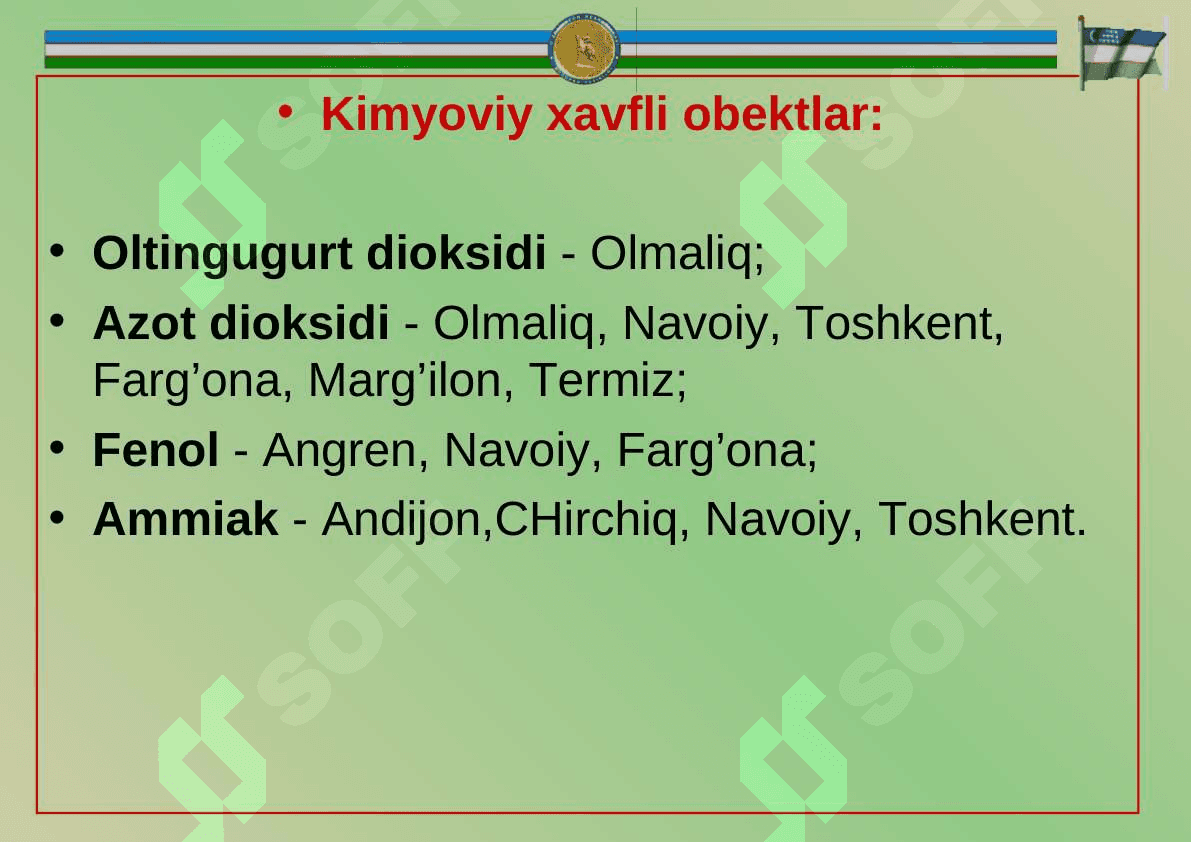 • Kimyoviy xavfli obektlar:

• Oltingugurt dioksidi - Olmaliq;
• Azot dioksidi - Olmaliq, Navoiy, Toshkent, Farg’ona, Marg’ilon, Termiz;
• Fenol - Angren, Navoiy, Farg’ona;
• Ammiak - Andijon,CHirchiq, Navoiy, Toshkent.

SOFT SOFT SOFT SOFT